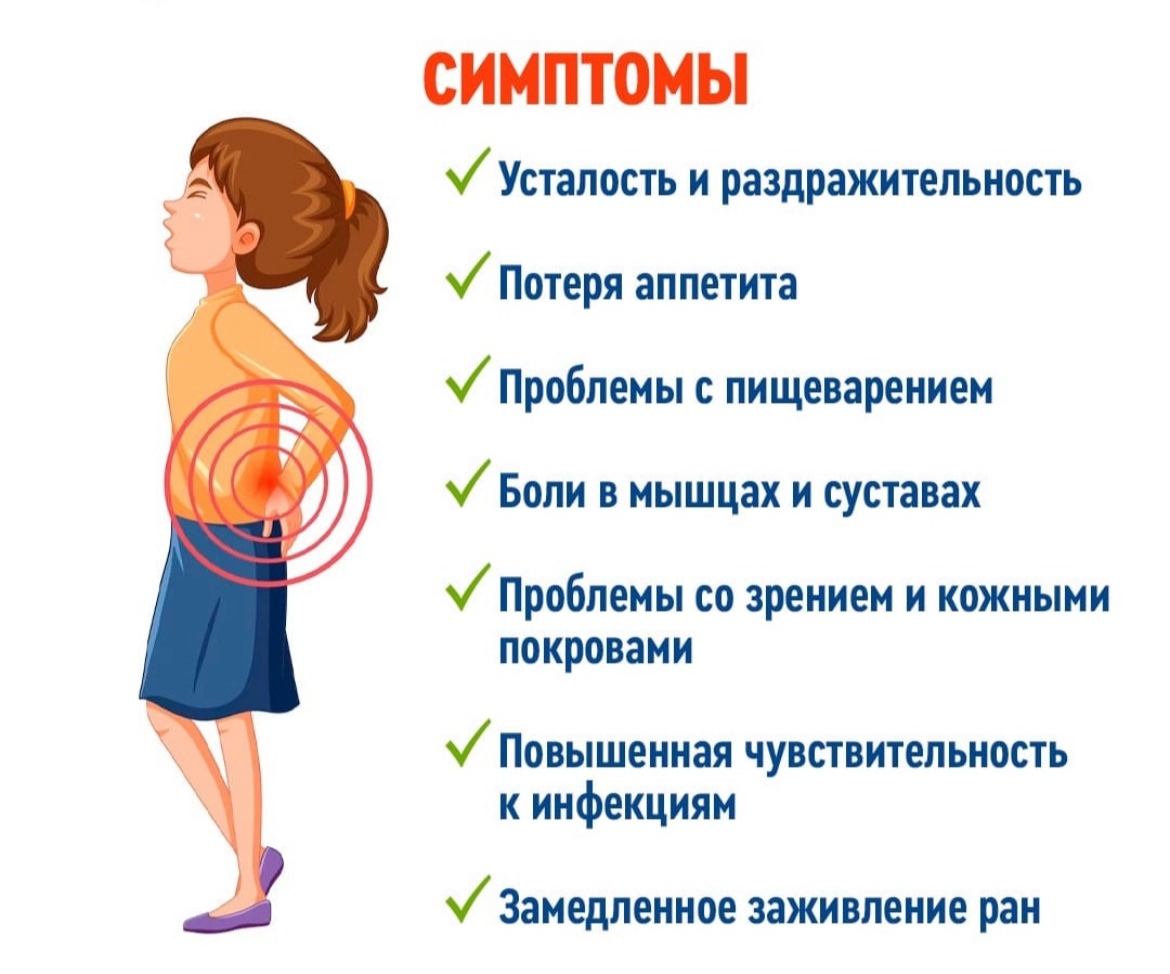 СИМПТОМЫ

✓ Усталость и раздражительность

✓ Потеря аппетита

✓ Проблемы с пищеварением

✓ Боли в мышцах и суставах

✓ Проблемы со зрением и кожными покровами

✓ Повышенная чувствительность к инфекциям

✓ Замедленное заживление ран